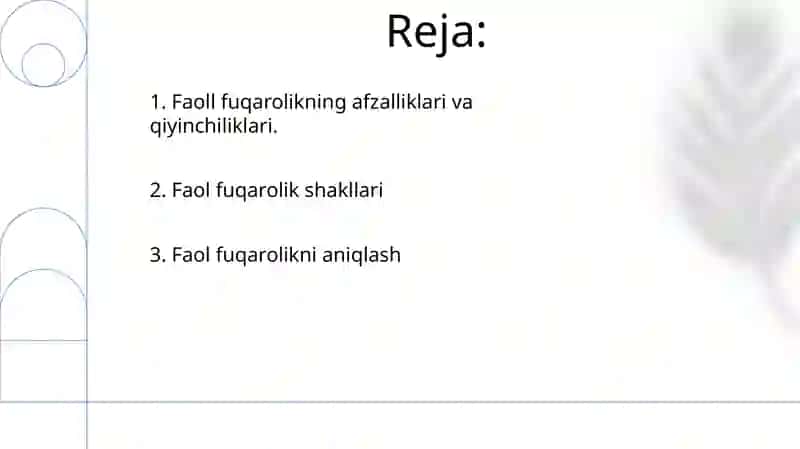 Reja:

1. Faoll fuqarolikning afzalliklari va qiyinchiliklari.

2. Faol fuqarolik shakllari

3. Faol fuqarolikni aniqlash